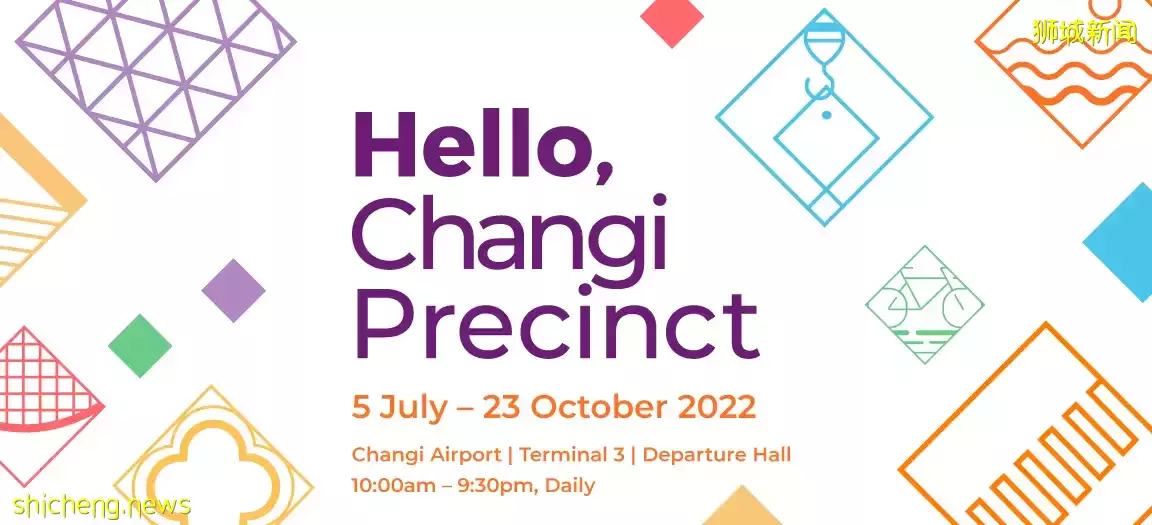 狮城新闻

Hello, Changi Precinct

5 July – 23 October 2022

Changi Airport | Terminal 3 | Departure Hall
10:00am – 9:30pm, Daily

shicheng.news